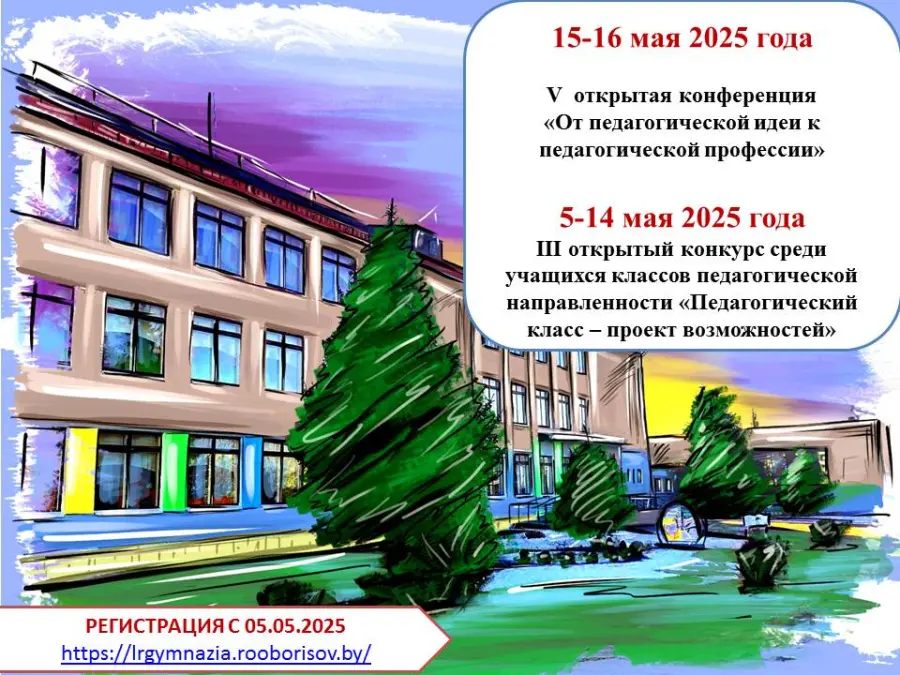 15-16 мая 2025 года

V открытая конференция «От педагогической идеи к педагогической профессии»

5-14 мая 2025 года
III открытый конкурс среди учащихся классов педагогической направленности «Педагогический класс – проект возможностей»

РЕГИСТРАЦИЯ С 05.05.2025
https://lrgymnazia.rooborisov.by/